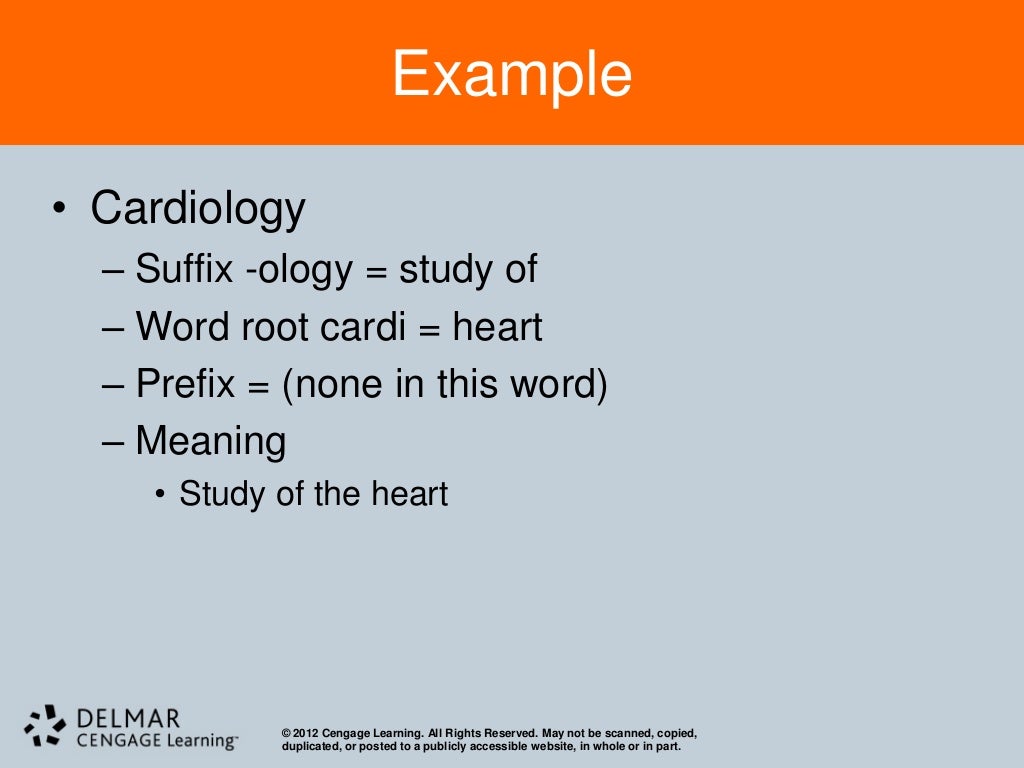 Example

• Cardiology
– Suffix -ology = study of
– Word root cardi = heart
– Prefix = (none in this word)
– Meaning
• Study of the heart

DELMAR
CENGAGE Learning™

© 2012 Cengage Learning. All Rights Reserved. May not be scanned, copied, duplicated, or posted to a publicly accessible website, in whole or in part.